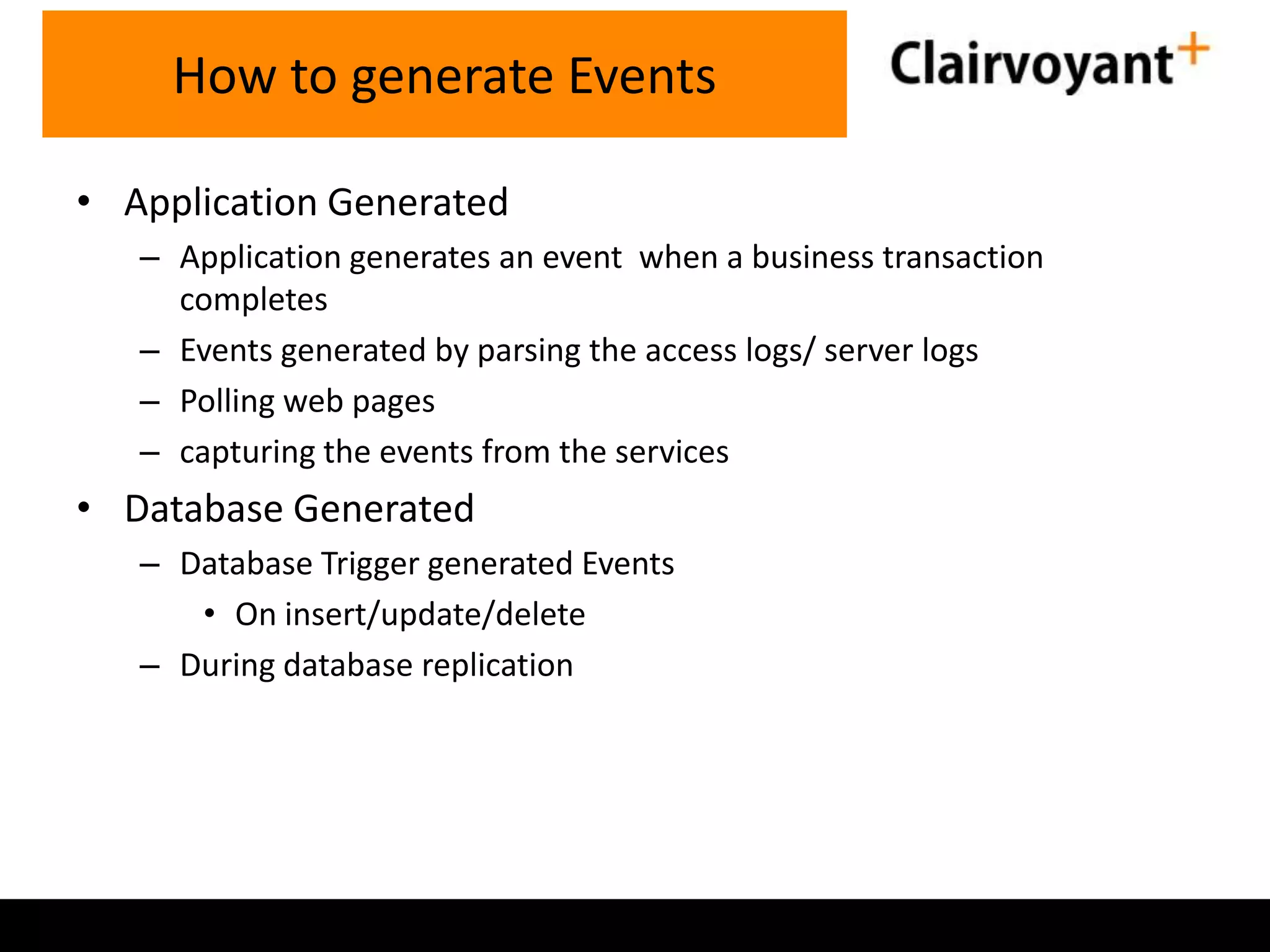 How to generate Events

Clairvoyant+

• Application Generated
– Application generates an event when a business transaction completes
– Events generated by parsing the access logs/ server logs
– Polling web pages
– capturing the events from the services
• Database Generated
– Database Trigger generated Events
• On insert/update/delete
– During database replication